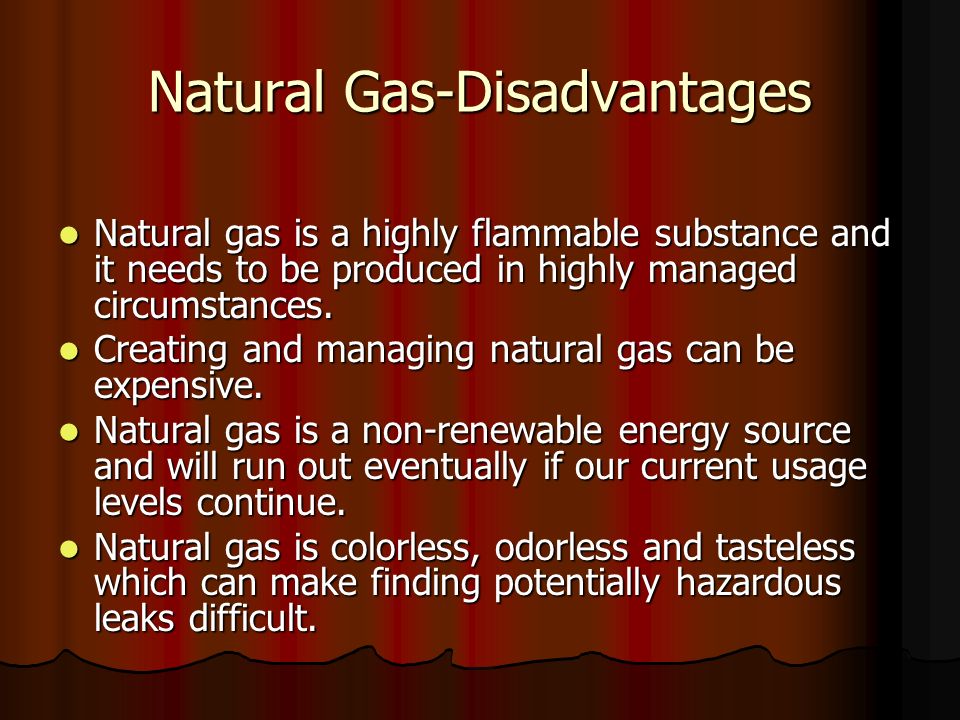 Natural Gas-Disadvantages

- Natural gas is a highly flammable substance and it needs to be produced in highly managed circumstances.
- Creating and managing natural gas can be expensive.
- Natural gas is a non-renewable energy source and will run out eventually if our current usage levels continue.
- Natural gas is colorless, odorless and tasteless which can make finding potentially hazardous leaks difficult.